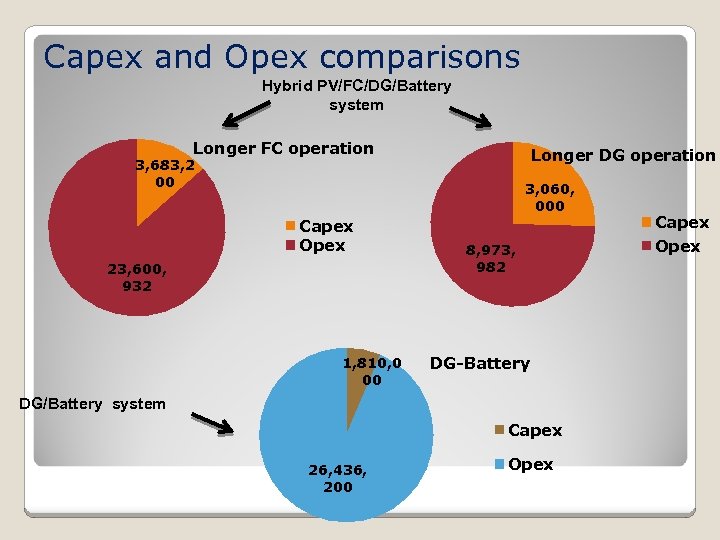 Capex and Opex comparisons

Hybrid PV/FC/DG/Battery system

Longer FC operation

3,683,200

23,600,932

Capex
Opex

Longer DG operation

3,060,000

8,973,982

Capex
Opex

DG/Battery system

DG-Battery

1,810,000

26,436,200

Capex

Opex